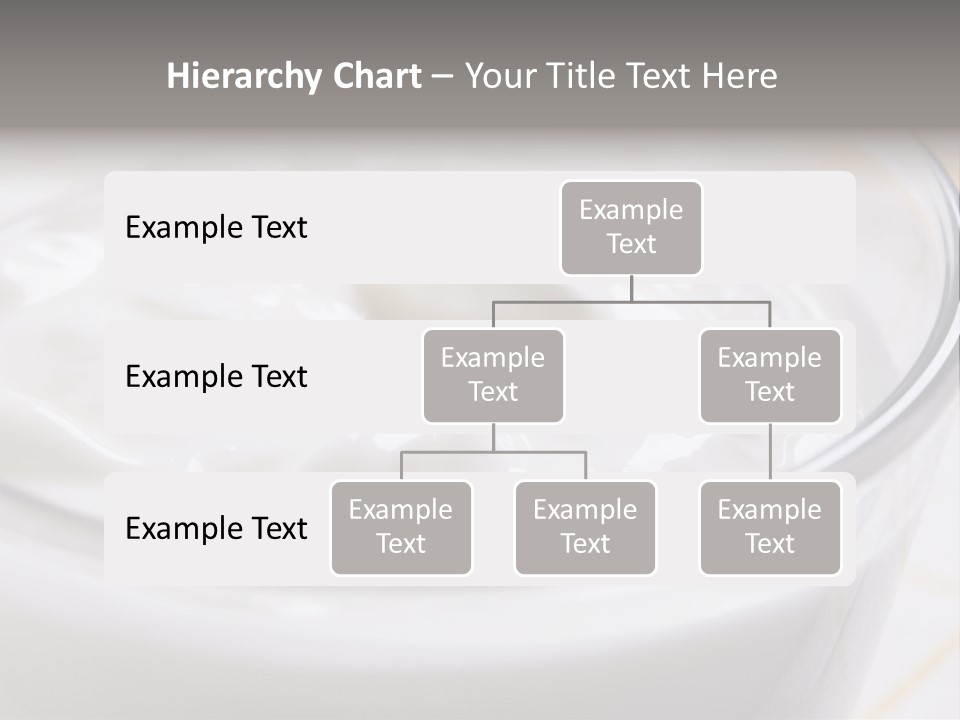 Hierarchy Chart – Your Title Text Here

Example Text

Example Text

Example Text

Example Text

Example Text

Example Text

Example Text

Example Text

Example Text